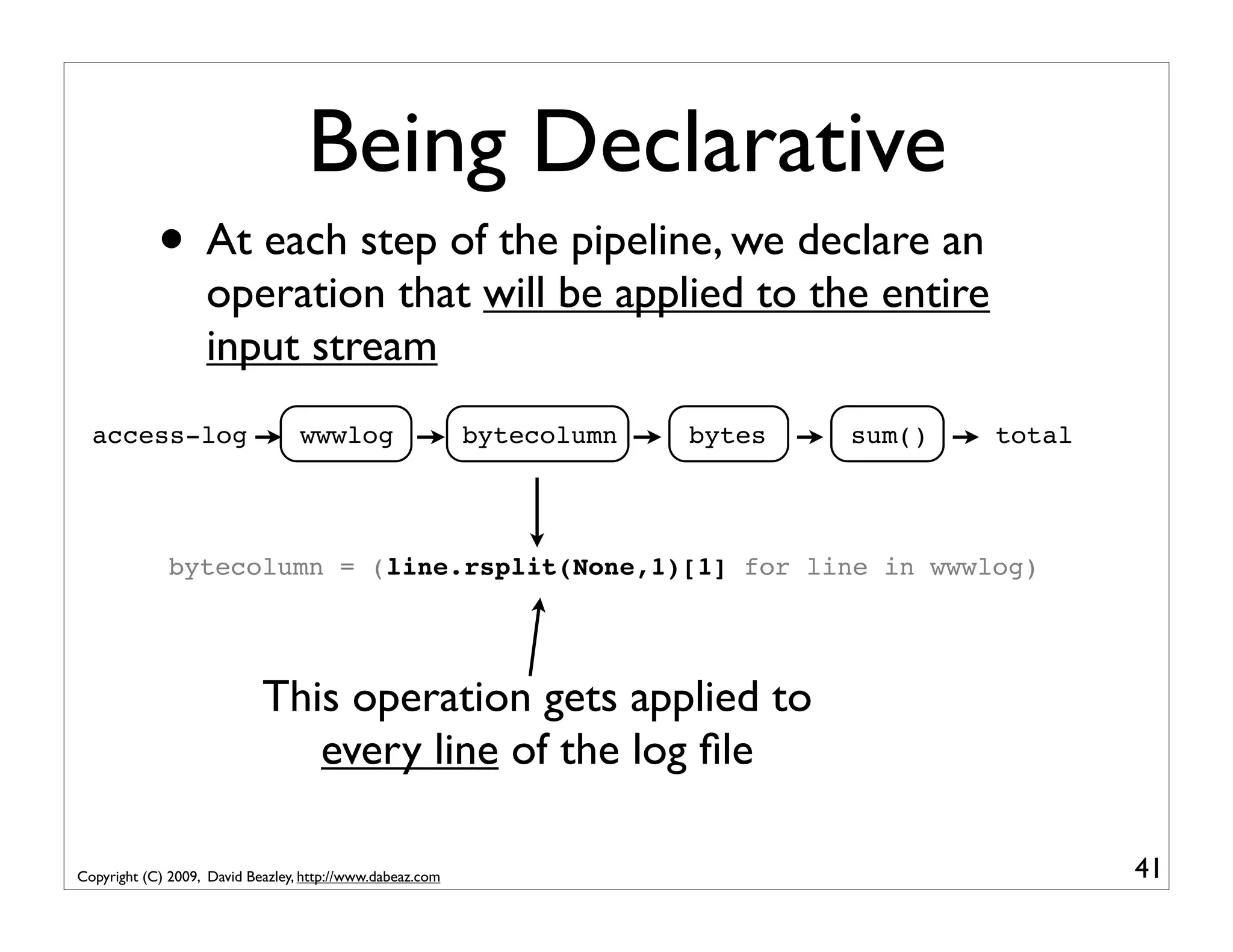 Being Declarative

• At each step of the pipeline, we declare an operation that will be applied to the entire input stream

access-log → wwwlog → bytecolumn → bytes → sum() → total

bytecolumn = (line.rsplit(None,1)[1] for line in wwwlog)

This operation gets applied to every line of the log file

Copyright (C) 2009, David Beazley, http://www.dabeaz.com

41